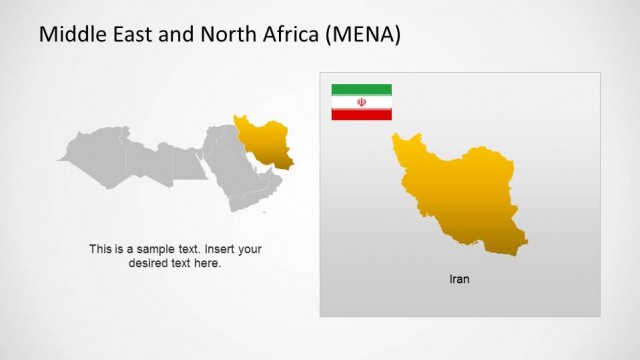 Middle East and North Africa (MENA)

This is a sample text. Insert your desired text here.

Iran